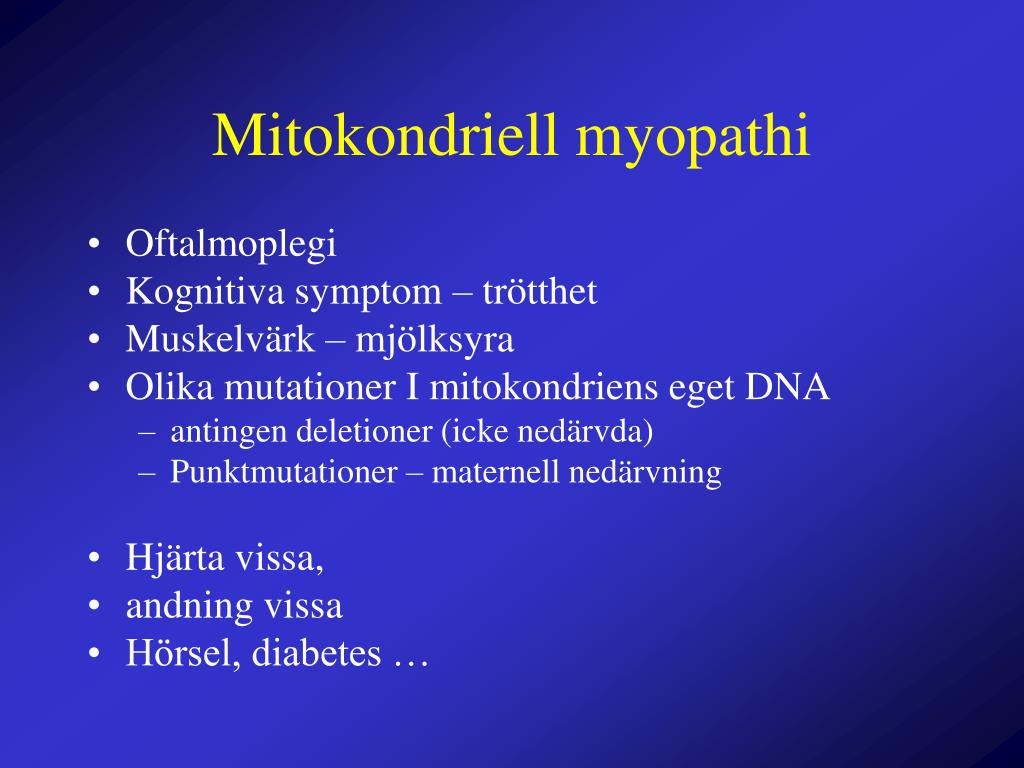 Mitokondriell myopathi

• Oftalmoplegi
• Kognitiva symptom – trötthet
• Muskelvärk – mjölksyra
• Olika mutationer I mitokondriens eget DNA
  – antingen deletioner (icke nedärvda)
  – Punktmutationer – maternell nedärvning

• Hjärta vissa,
• andning vissa
• Hörsel, diabetes …